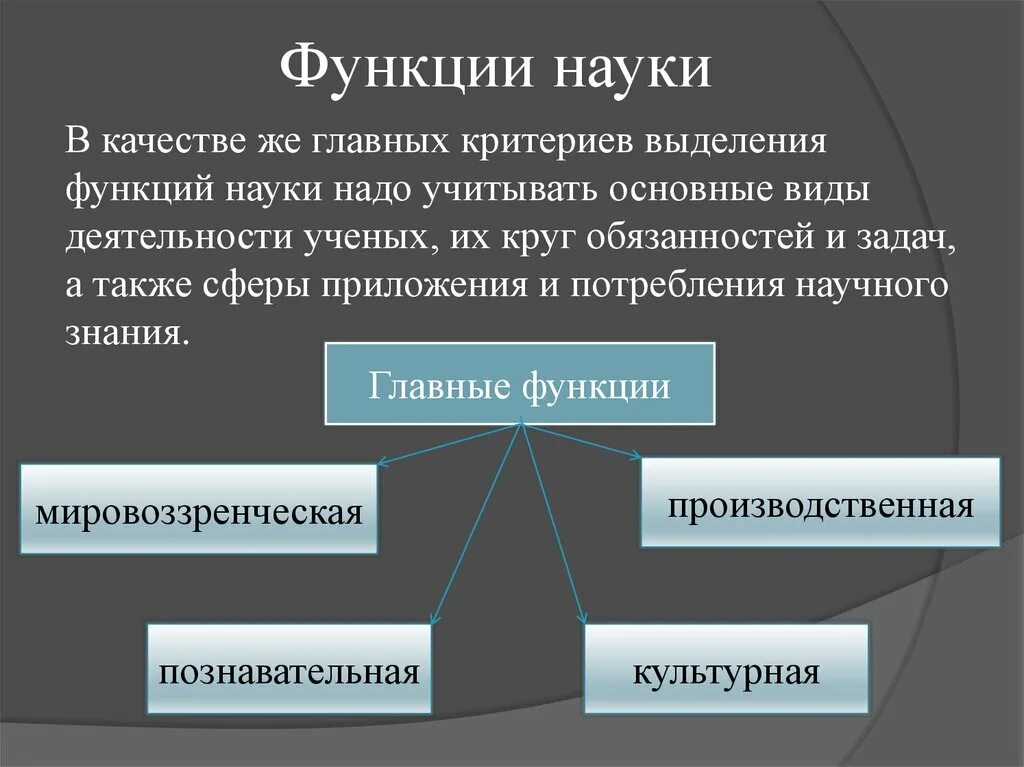 Функции науки

В качестве же главных критериев выделения функций науки надо учитывать основные виды деятельности ученых, их круг обязанностей и задач, а также сферы приложения и потребления научного знания.

Главные функции

мировоззренческая

производственная

познавательная

культурная